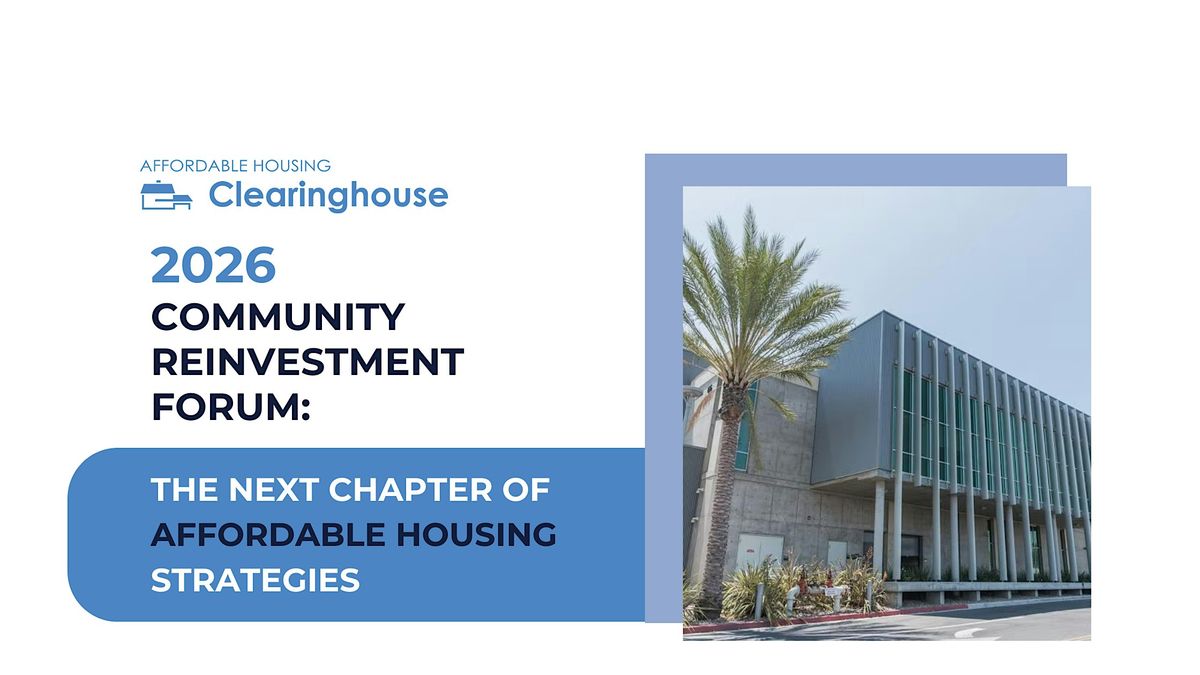 AFFORDABLE HOUSING
Clearinghouse

2026
COMMUNITY REINVESTMENT FORUM:

THE NEXT CHAPTER OF AFFORDABLE HOUSING STRATEGIES